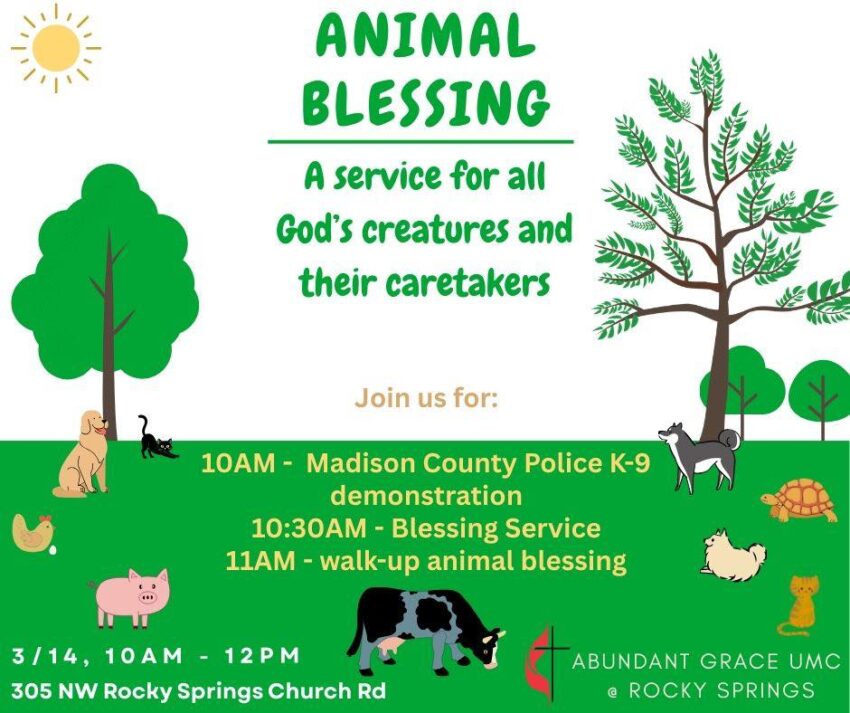 ANIMAL BLESSING

A service for all God's creatures and their caretakers

Join us for:

10AM - Madison County Police K-9 demonstration
10:30AM - Blessing Service
11AM - walk-up animal blessing

3/14, 10AM - 12PM
305 NW Rocky Springs Church Rd

ABUNDANT GRACE UMC @ ROCKY SPRINGS